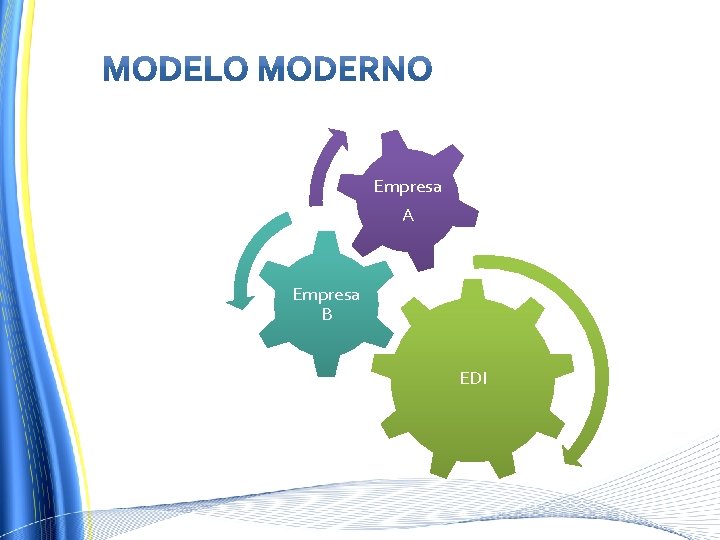 MODELO MODERNO

Empresa A

Empresa B

EDI